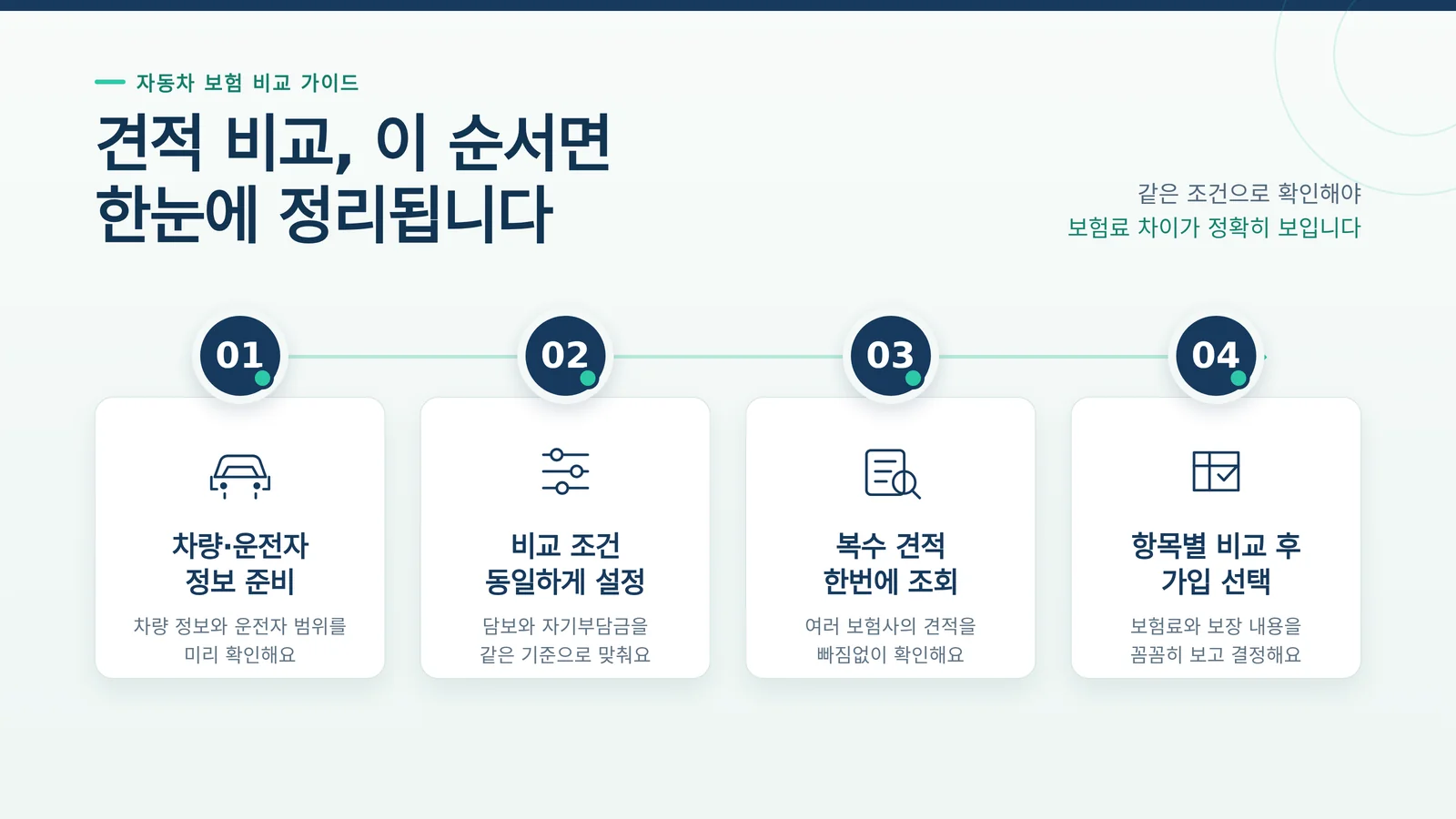 자동차 보험 비교 가이드

견적 비교, 이 순서면
한눈에 정리됩니다

같은 조건으로 확인해야
보험료 차이가 정확히 보입니다

01

차량·운전자
정보 준비

차량 정보와 운전자 범위를
미리 확인해요

02

비교 조건
동일하게 설정

담보와 자기부담금을
같은 기준으로 맞춰요

03

복수 견적
한번에 조회

여러 보험사의 견적을
빠짐없이 확인해요

04

항목별 비교 후
가입 선택

보험료와 보장 내용을
꼼꼼히 보고 결정해요